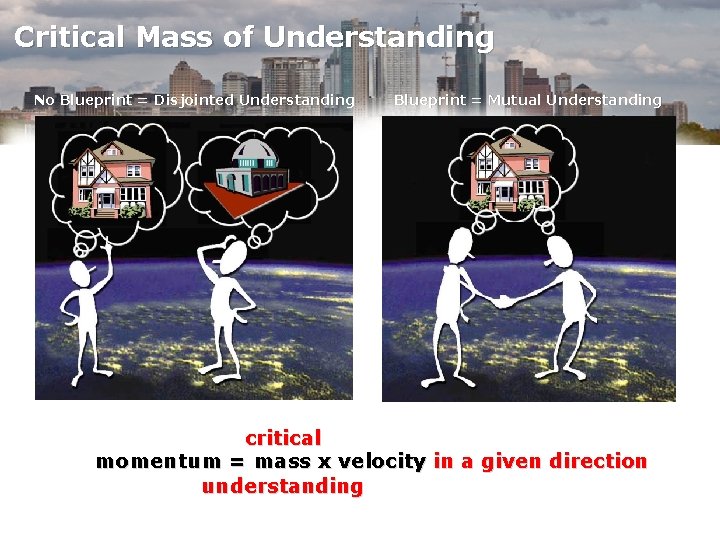 Critical Mass of Understanding

No Blueprint = Disjointed Understanding

Blueprint = Mutual Understanding

critical
momentum = mass x velocity in a given direction
understanding